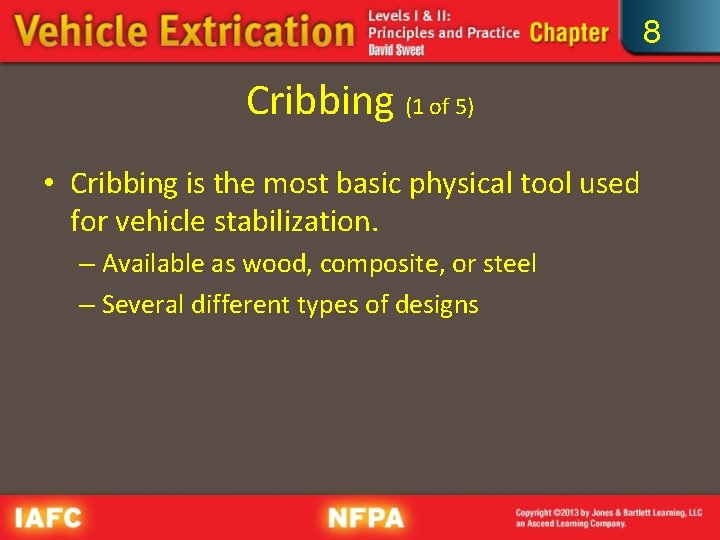 Vehicle Extrication Levels I & II: Principles and Practice David Sweet Chapter 8

Cribbing (1 of 5)

• Cribbing is the most basic physical tool used for vehicle stabilization.
– Available as wood, composite, or steel
– Several different types of designs

IAFC NFPA Copyright ©2013 by Jones & Bartlett Learning, LLC an Ascend Learning Company.